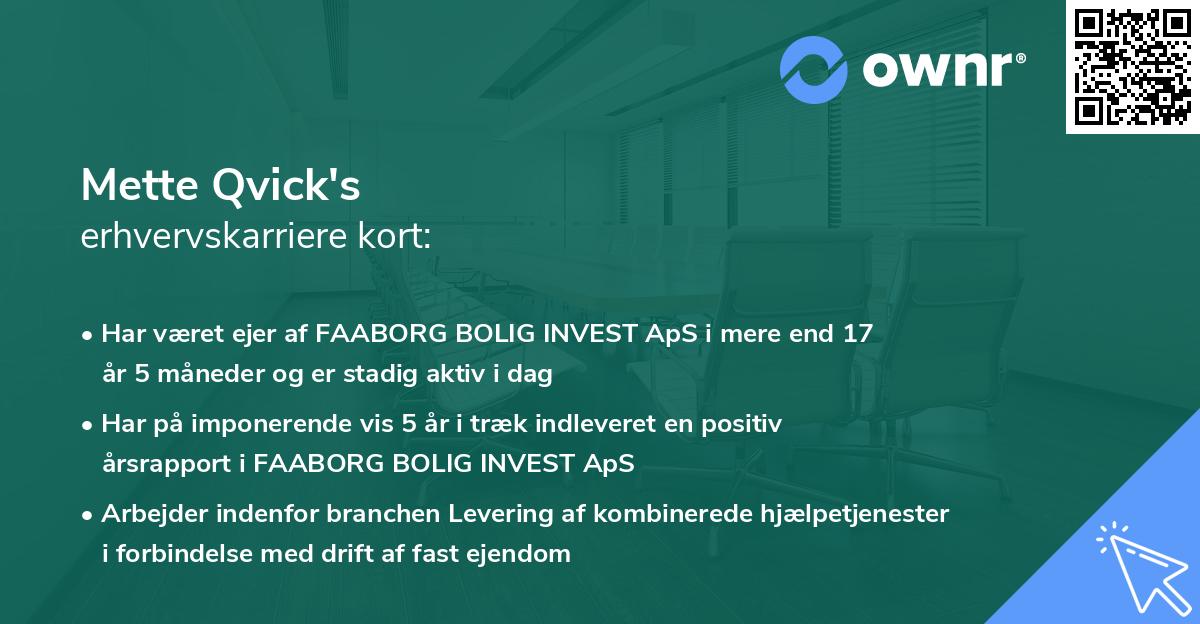 ownr®

Mette Qvick's
erhvervskarriere kort:

• Har været ejer af FAABORG BOLIG INVEST ApS i mere end 17 år 5 måneder og er stadig aktiv i dag

• Har på imponerende vis 5 år i træk indleveret en positiv årsrapport i FAABORG BOLIG INVEST ApS

• Arbejder indenfor branchen Levering af kombinerede hjælpetjenester i forbindelse med drift af fast ejendom